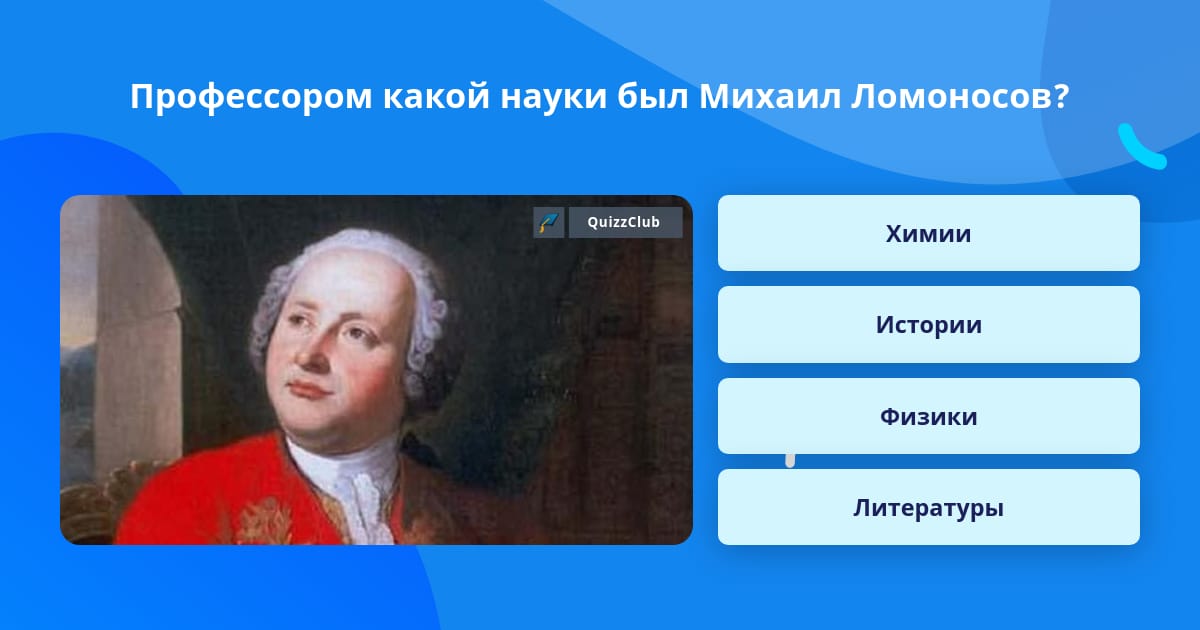 Профессором какой науки был Михаил Ломоносов?

QuizzClub

Химии

Истории

Физики

Литературы